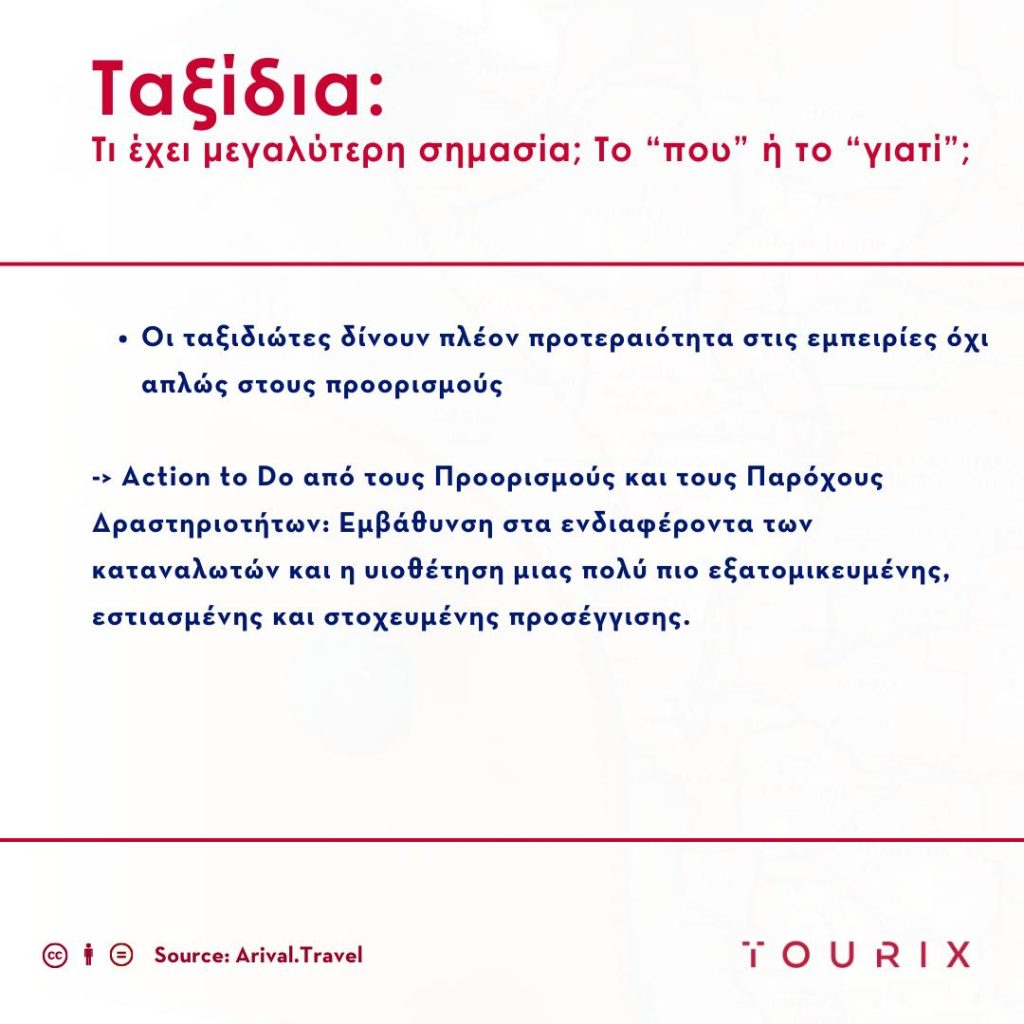 Ταξίδια:
Τι έχει μεγαλύτερη σημασία; Το “που” ή το “γιατί”;

• Οι ταξιδιώτες δίνουν πλέον προτεραιότητα στις εμπειρίες όχι απλώς στους προορισμούς

-> Action to Do από τους Προορισμούς και τους Παρόχους Δραστηριοτήτων: Εμβάθυνση στα ενδιαφέροντα των καταναλωτών και η υιοθέτηση μιας πολύ πιο εξατομικευμένης, εστιασμένης και στοχευμένης προσέγγισης.

Source: Arival.Travel

TOURIX